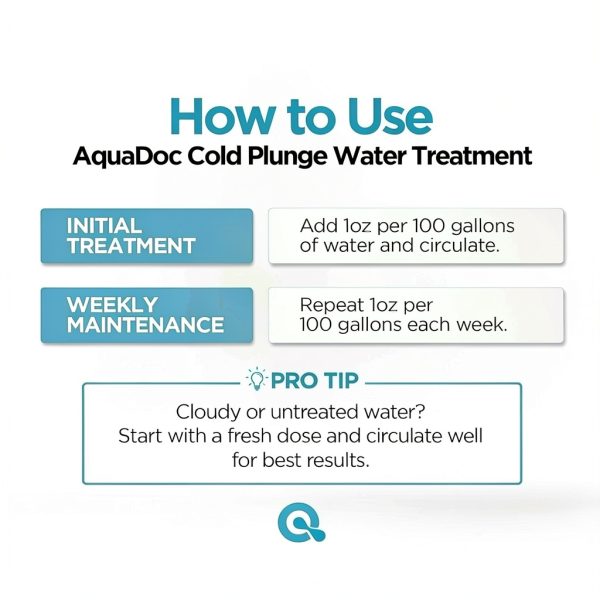 How to Use
AquaDoc Cold Plunge Water Treatment

INITIAL TREATMENT

Add 1oz per 100 gallons of water and circulate.

WEEKLY MAINTENANCE

Repeat 1oz per 100 gallons each week.

PRO TIP

Cloudy or untreated water? Start with a fresh dose and circulate well for best results.